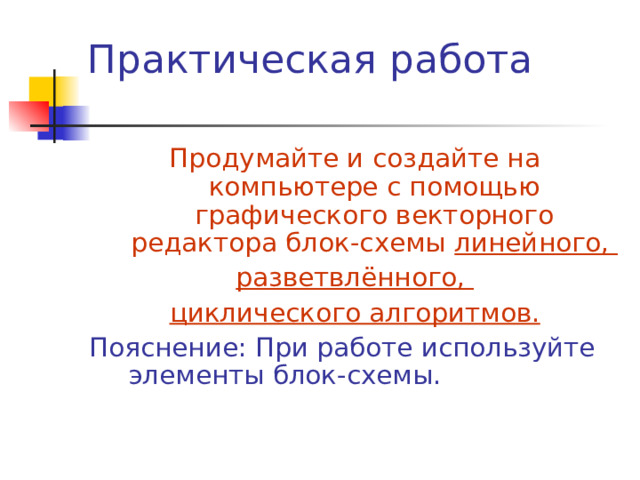 Практическая работа

Продумайте и создайте на компьютере с помощью графического векторного редактора блок-схемы линейного,

разветвлённого,

циклического алгоритмов.

Пояснение: При работе используйте элементы блок-схемы.